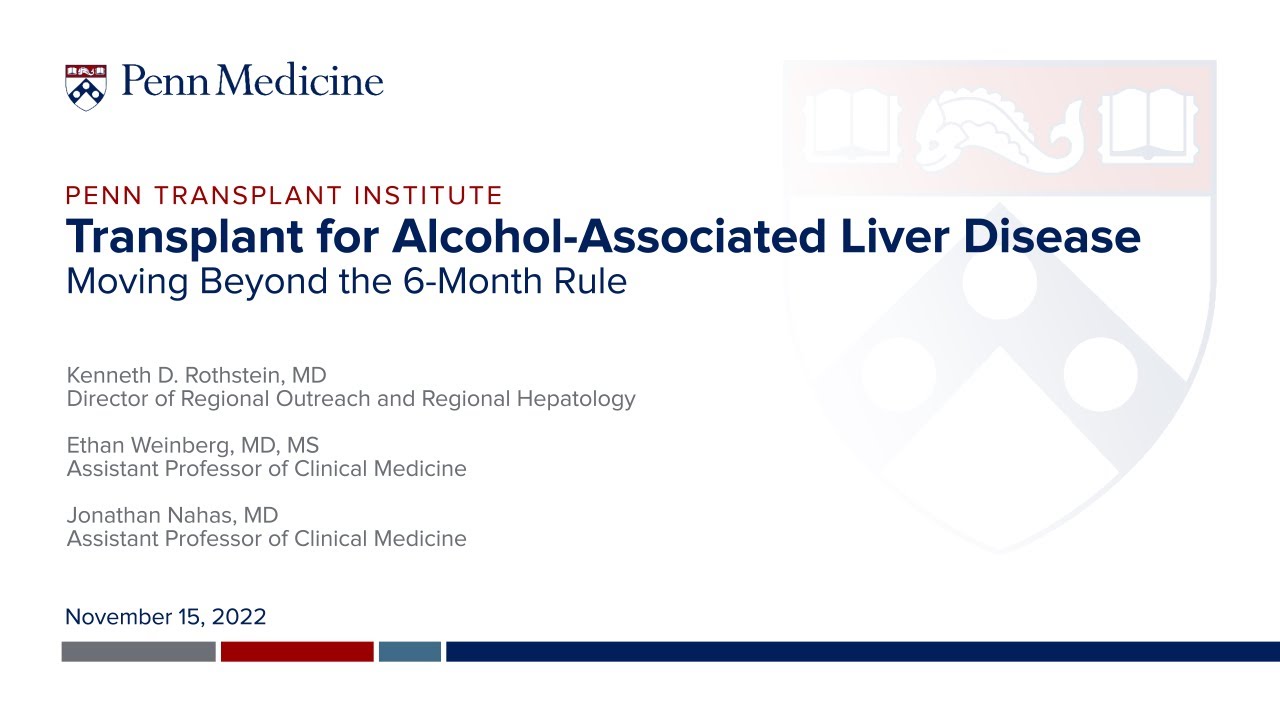 Penn Medicine

PENN TRANSPLANT INSTITUTE
Transplant for Alcohol-Associated Liver Disease
Moving Beyond the 6-Month Rule

Kenneth D. Rothstein, MD
Director of Regional Outreach and Regional Hepatology

Ethan Weinberg, MD, MS
Assistant Professor of Clinical Medicine

Jonathan Nahas, MD
Assistant Professor of Clinical Medicine

November 15, 2022